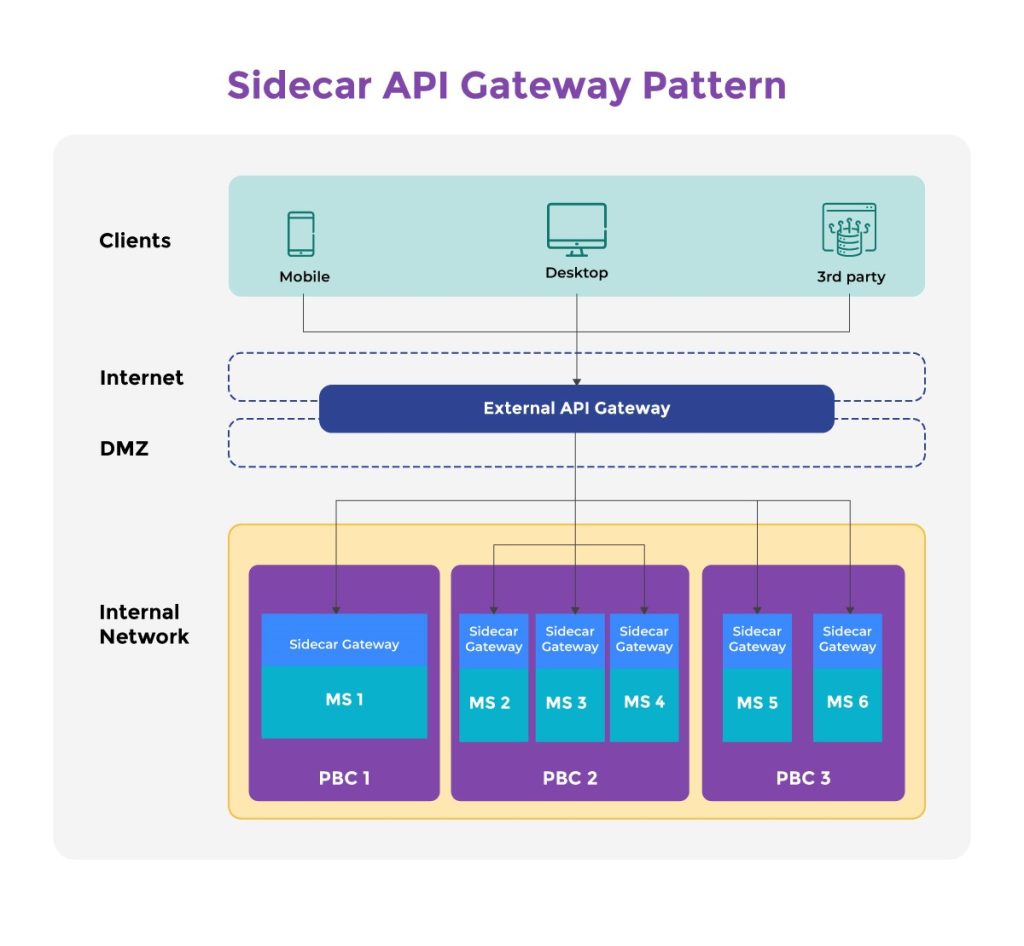 Sidecar API Gateway Pattern

Clients

Mobile

Desktop

3rd party

Internet

External API Gateway

DMZ

Internal Network

Sidecar Gateway

MS 1

PBC 1

Sidecar Gateway

MS 2

Sidecar Gateway

MS 3

Sidecar Gateway

MS 4

PBC 2

Sidecar Gateway

MS 5

Sidecar Gateway

MS 6

PBC 3